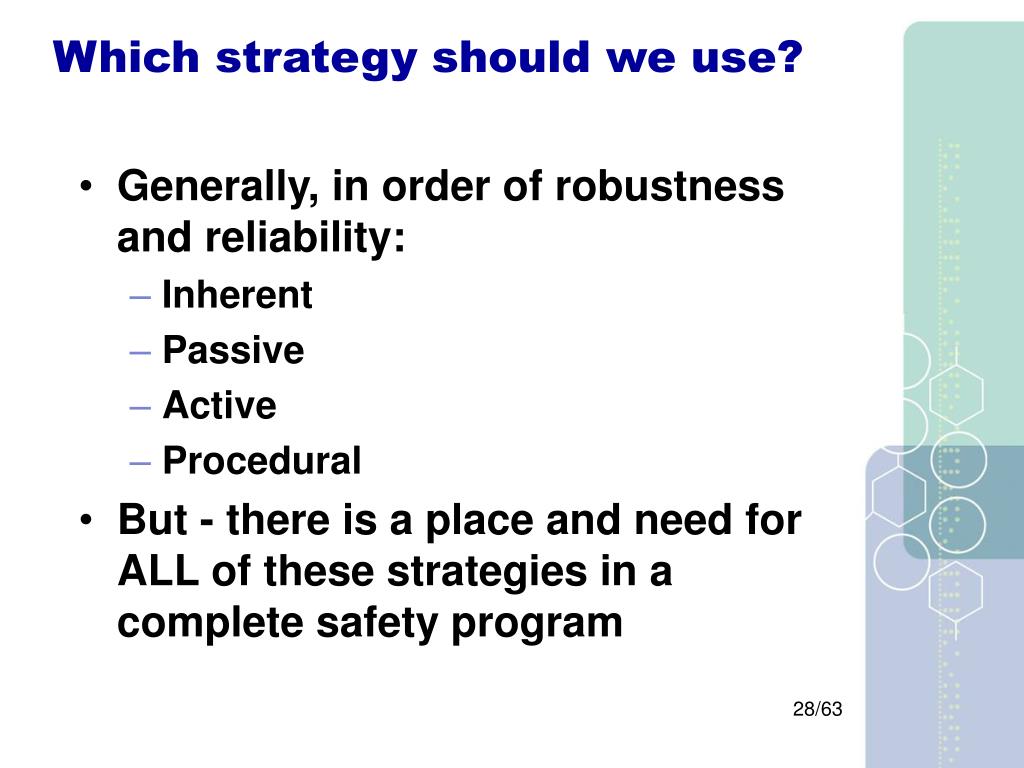 Which strategy should we use?

• Generally, in order of robustness and reliability:
– Inherent
– Passive
– Active
– Procedural

• But - there is a place and need for ALL of these strategies in a complete safety program

28/63